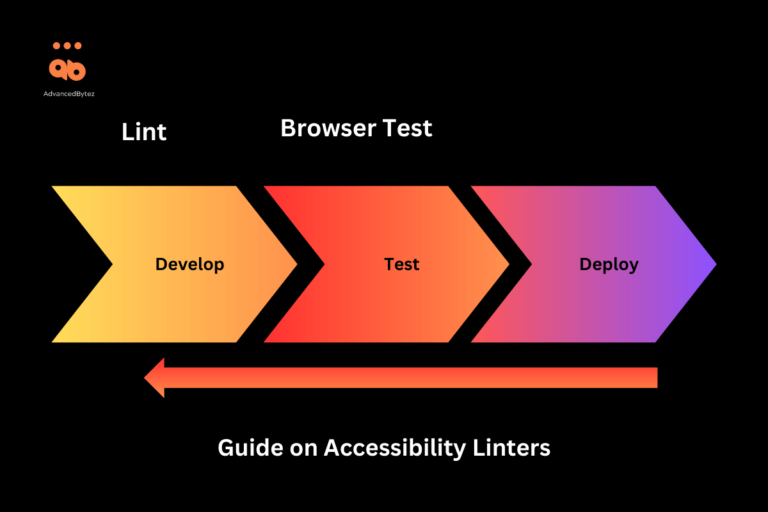 AdvancedBytez

Lint

Browser Test

Develop

Test

Deploy

Guide on Accessibility Linters